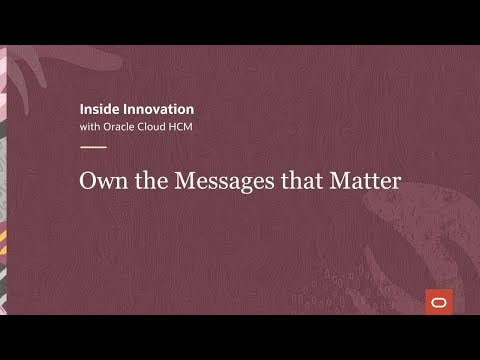 Inside Innovation
with Oracle Cloud HCM

Own the Messages that Matter